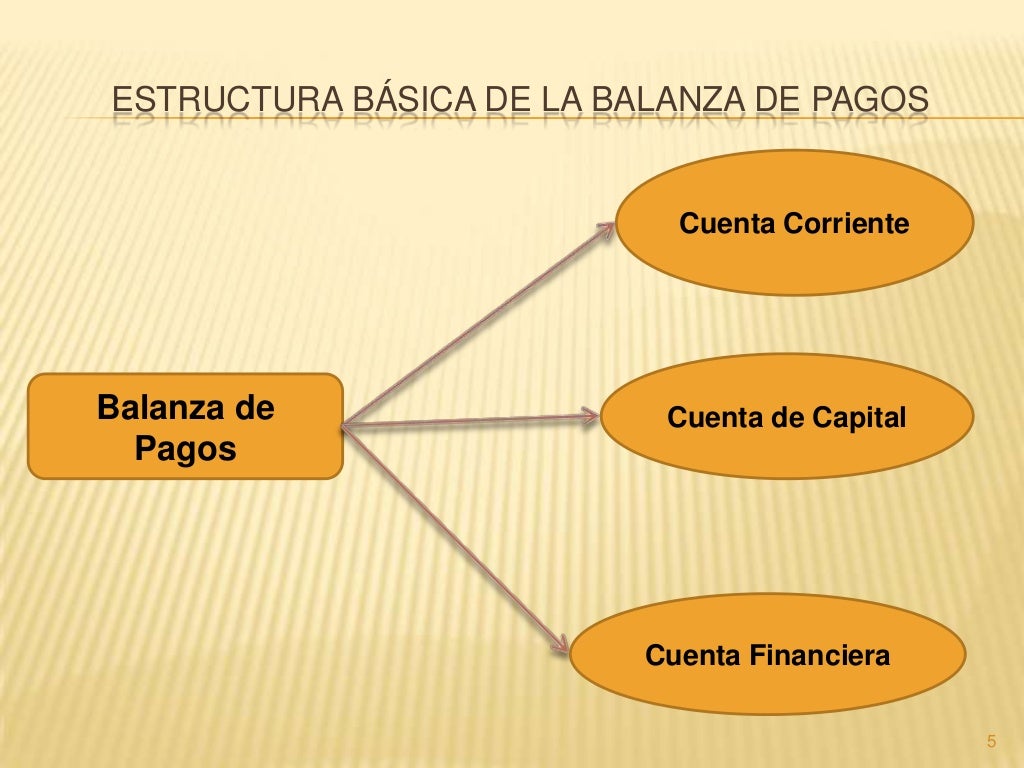 ESTRUCTURA BÁSICA DE LA BALANZA DE PAGOS

Balanza de Pagos

Cuenta Corriente

Cuenta de Capital

Cuenta Financiera

5